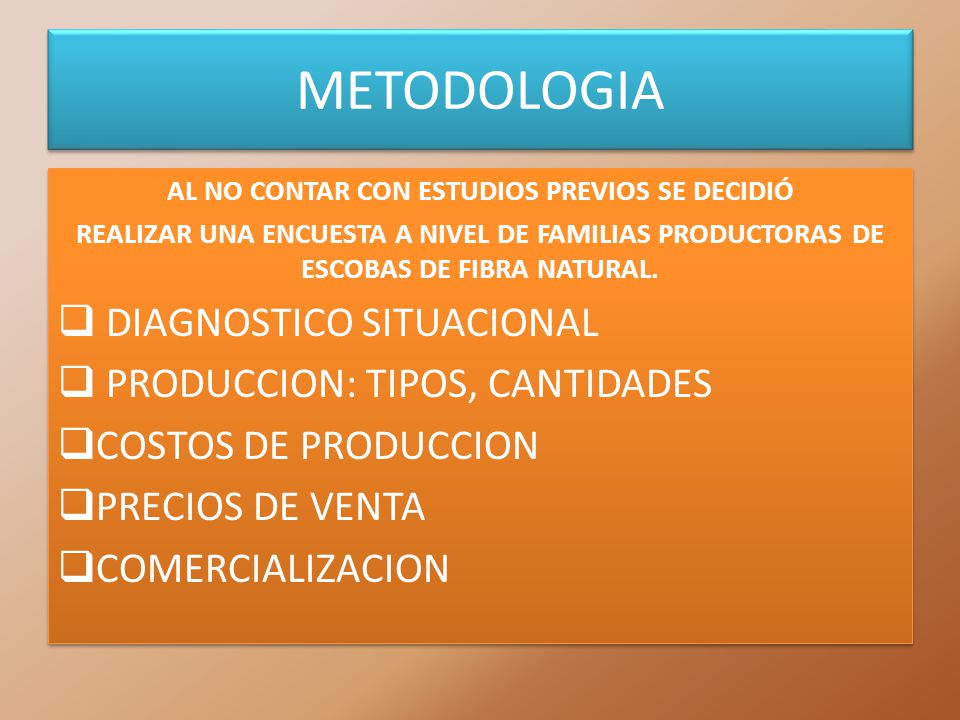 METODOLOGIA

AL NO CONTAR CON ESTUDIOS PREVIOS SE DECIDIÓ

REALIZAR UNA ENCUESTA A NIVEL DE FAMILIAS PRODUCTORAS DE ESCOBAS DE FIBRA NATURAL.

❑ DIAGNOSTICO SITUACIONAL
❑ PRODUCCION: TIPOS, CANTIDADES
❑COSTOS DE PRODUCCION
❑PRECIOS DE VENTA
❑COMERCIALIZACION